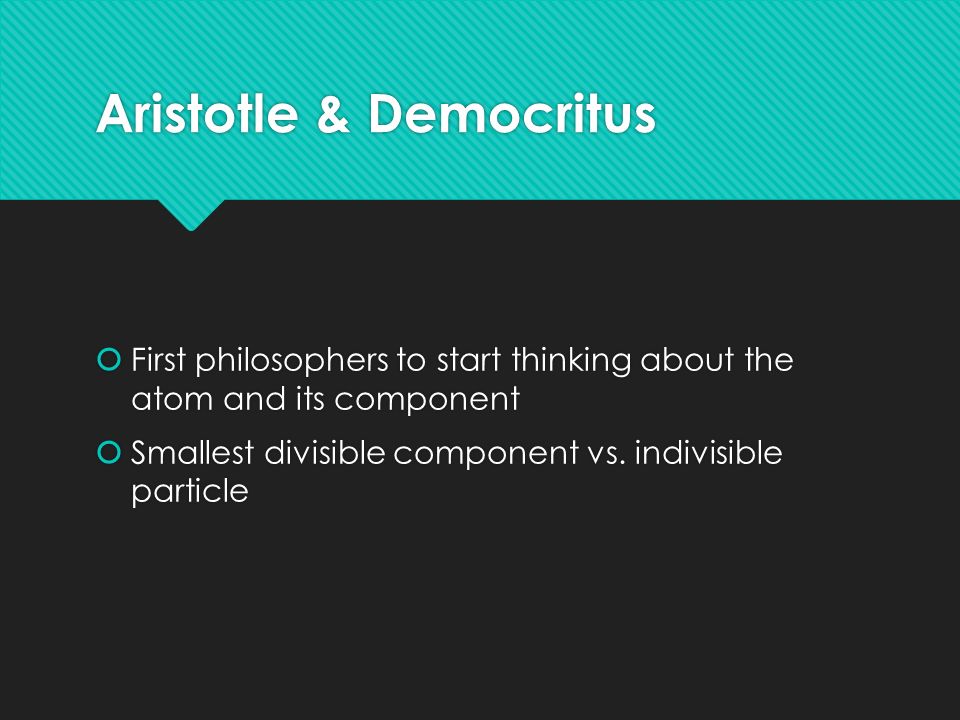 Aristotle & Democritus

First philosophers to start thinking about the atom and its component

Smallest divisible component vs. indivisible particle